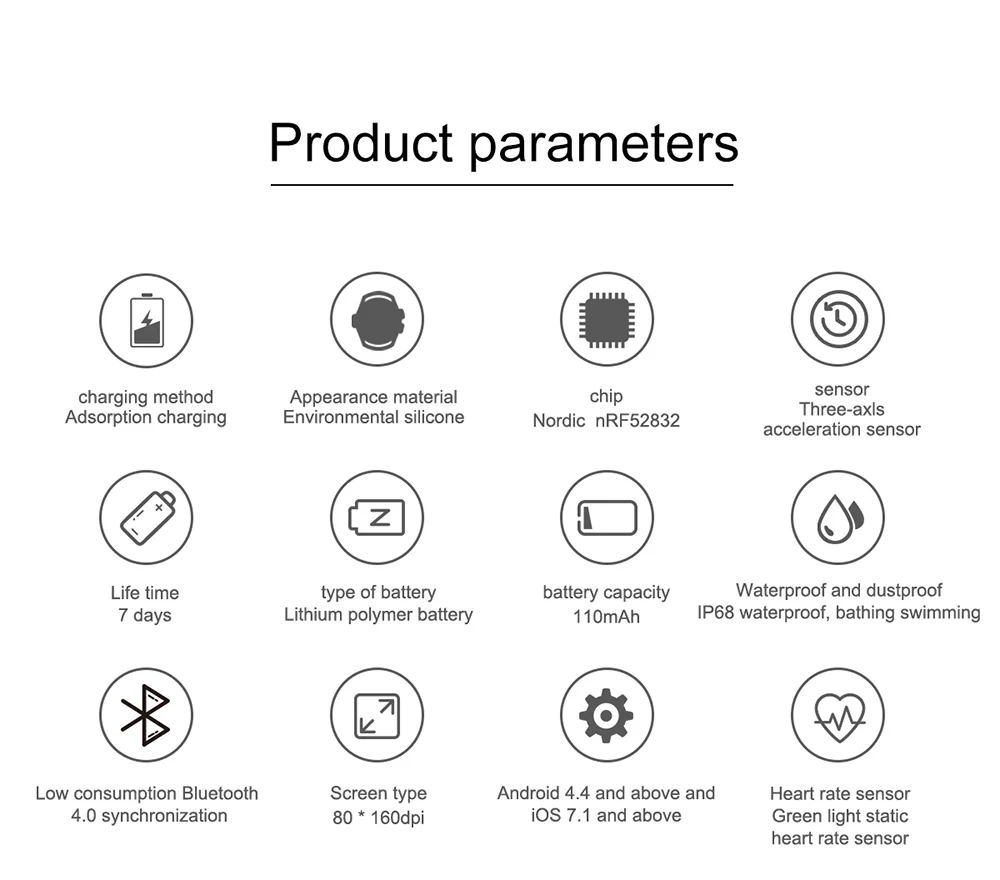 Product parameters

charging method
Adsorption charging

Appearance material
Environmental silicone

chip
Nordic nRF52832

sensor
Three-axls
acceleration sensor

Life time
7 days

type of battery
Lithium polymer battery

battery capacity
110mAh

Waterproof and dustproof
IP68 waterproof, bathing swimming

Low consumption Bluetooth
4.0 synchronization

Screen type
80 * 160dpi

Android 4.4 and above and
iOS 7.1 and above

Heart rate sensor
Green light static
heart rate sensor